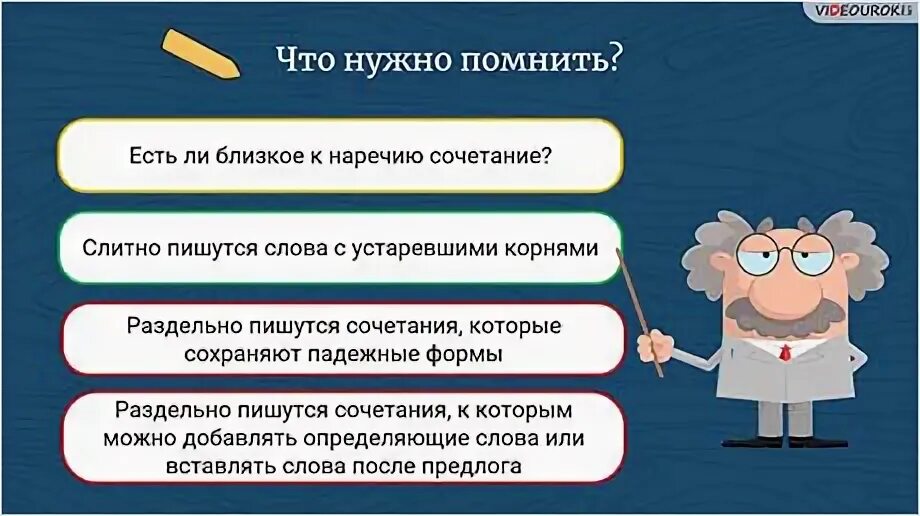 VIDEOUROKI

Что нужно помнить?

Есть ли близкое к наречию сочетание?

Слитно пишутся слова с устаревшими корнями

Раздельно пишутся сочетания, которые сохраняют падежные формы

Раздельно пишутся сочетания, к которым можно добавлять определяющие слова или вставлять слова после предлога